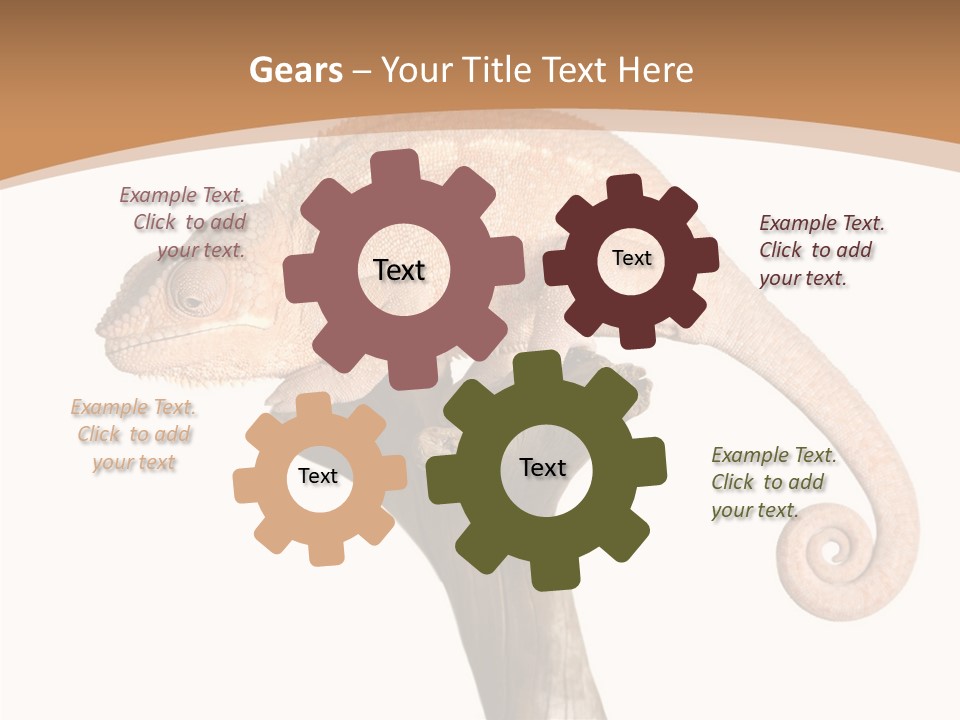 Gears – Your Title Text Here

Example Text. Click to add your text.

Text

Text

Example Text. Click to add your text.

Example Text. Click to add your text

Text

Text

Example Text. Click to add your text.